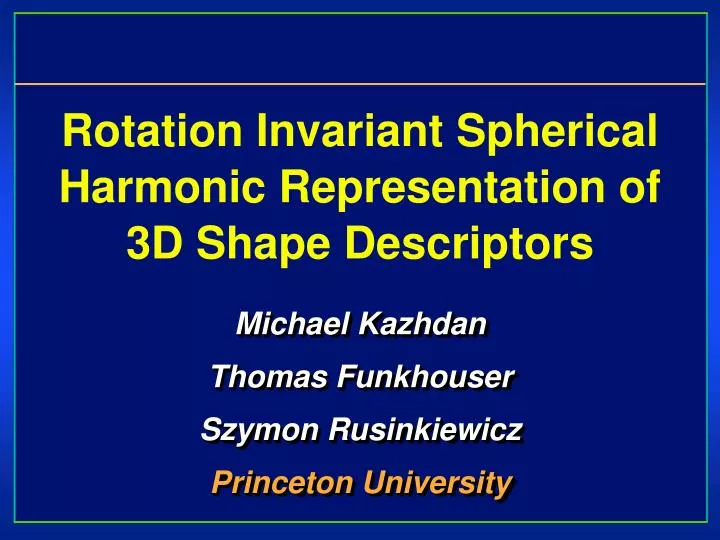 Rotation Invariant Spherical Harmonic Representation of 3D Shape Descriptors

Michael Kazhdan

Thomas Funkhouser

Szymon Rusinkiewicz

Princeton University